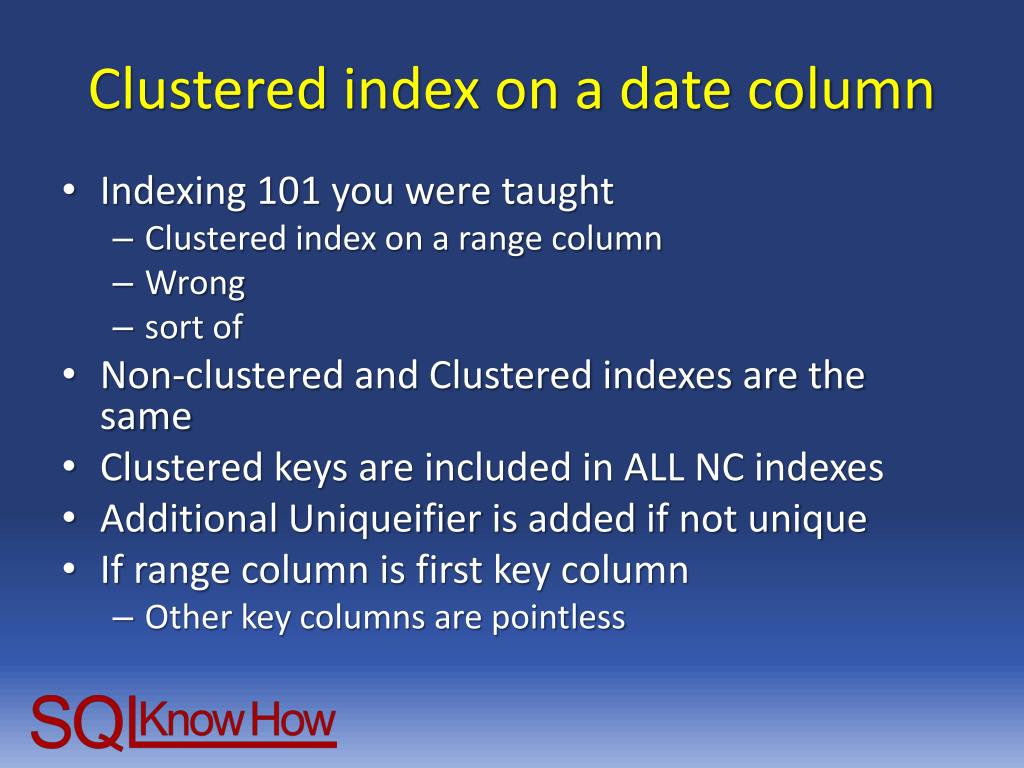 Clustered index on a date column

• Indexing 101 you were taught
– Clustered index on a range column
– Wrong
– sort of
• Non-clustered and Clustered indexes are the same
• Clustered keys are included in ALL NC indexes
• Additional Uniqueifier is added if not unique
• If range column is first key column
– Other key columns are pointless

SQL Know How